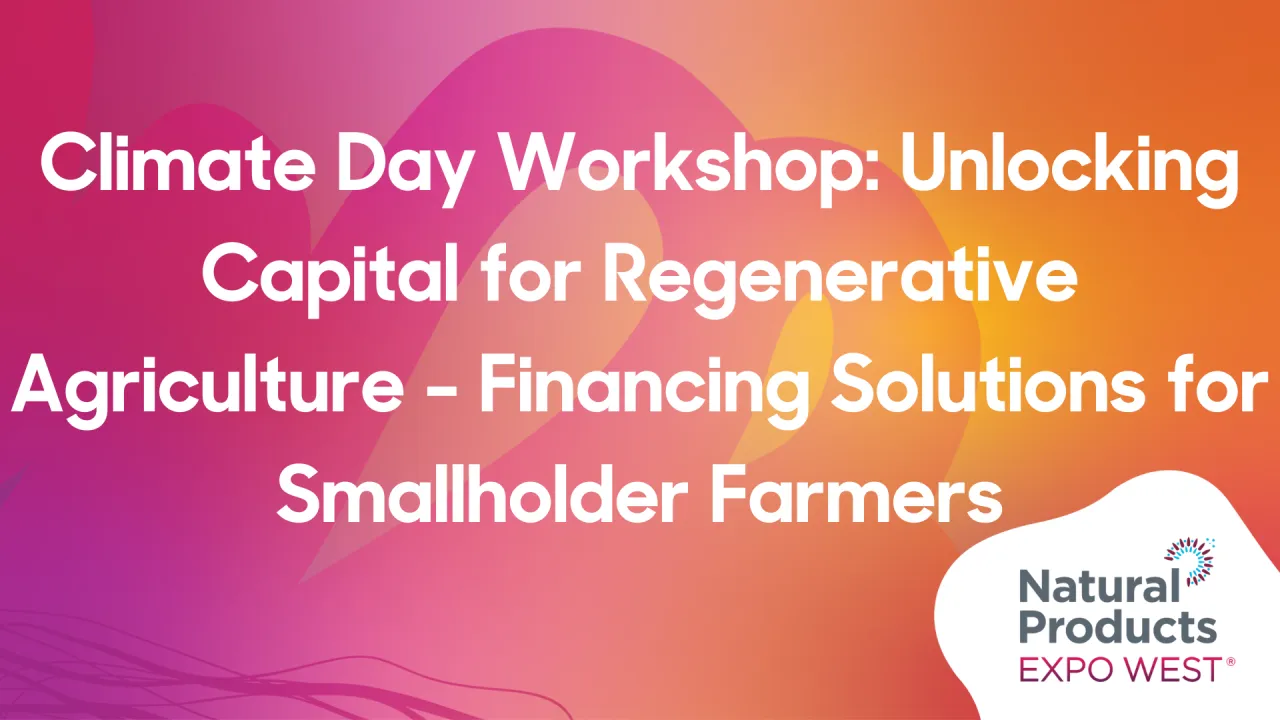 Climate Day Workshop: Unlocking Capital for Regenerative Agriculture - Financing Solutions for Smallholder Farmers

Natural Products EXPO WEST®